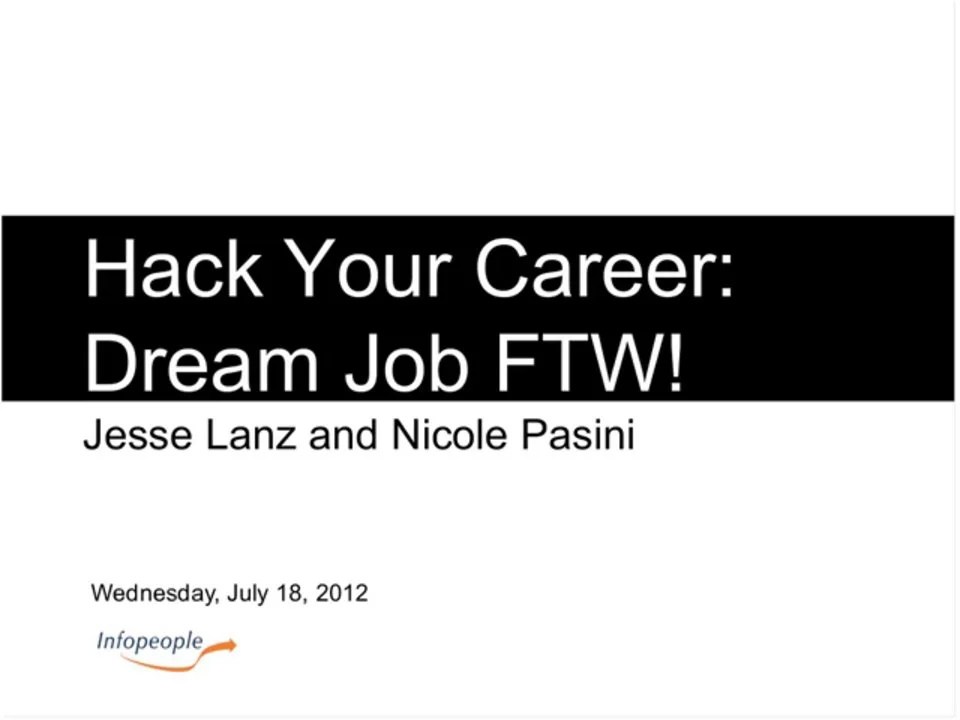 Hack Your Career:
Dream Job FTW!

Jesse Lanz and Nicole Pasini

Wednesday, July 18, 2012

Infopeople